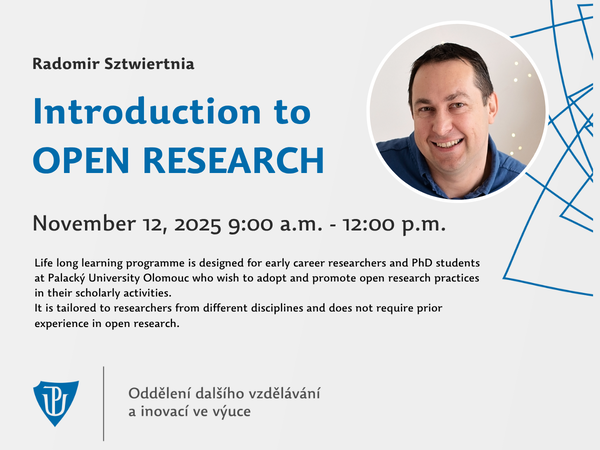 Radomir Sztwiertnia

Introduction to OPEN RESEARCH

November 12, 2025 9:00 a.m. - 12:00 p.m.

Life long learning programme is designed for early career researchers and PhD students at Palacký University Olomouc who wish to adopt and promote open research practices in their scholarly activities.
It is tailored to researchers from different disciplines and does not require prior experience in open research.

Oddělení dalšího vzdělávání a inovací ve výuce